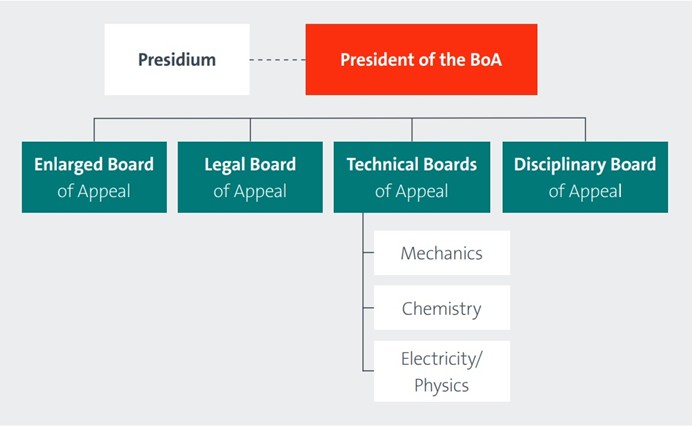 Presidium

President of the BoA

Enlarged Board of Appeal

Legal Board of Appeal

Technical Boards of Appeal

Disciplinary Board of Appeal

Mechanics

Chemistry

Electricity/ Physics